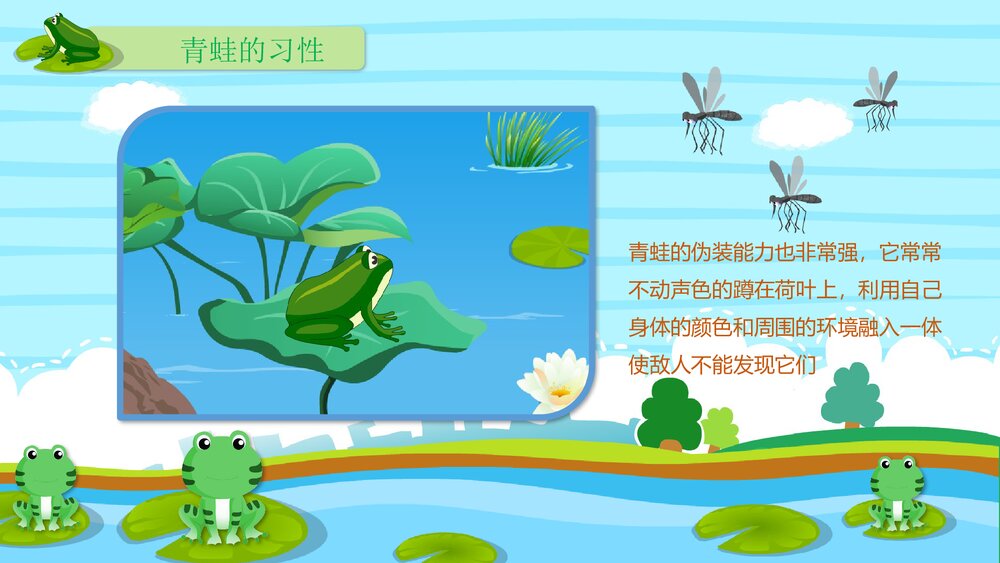 青蛙的习性

青蛙的伪装能力也非常强，它常常不动声色的蹲在荷叶上，利用自己身体的颜色和周围的环境融入一体使敌人不能发现它们